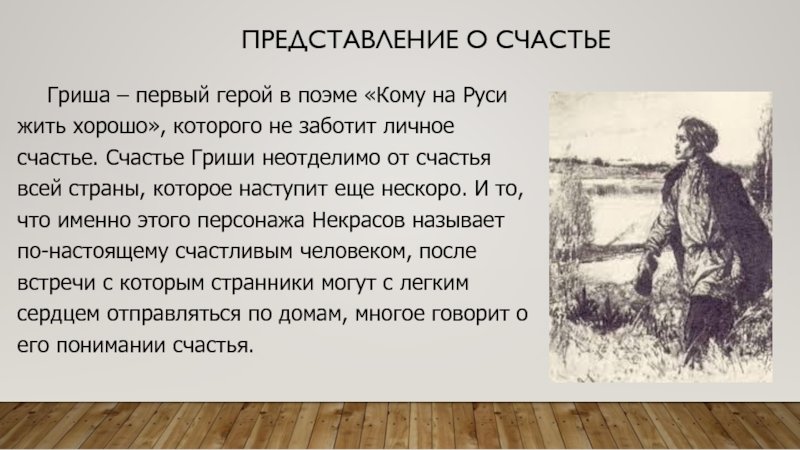 ПРЕДСТАВЛЕНИЕ О СЧАСТЬЕ

Гриша – первый герой в поэме «Кому на Руси жить хорошо», которого не заботит личное счастье. Счастье Гриши неотделимо от счастья всей страны, которое наступит еще нескоро. И то, что именно этого персонажа Некрасов называет по-настоящему счастливым человеком, после встречи с которым странники могут с легким сердцем отправляться по домам, многое говорит о его понимании счастья.